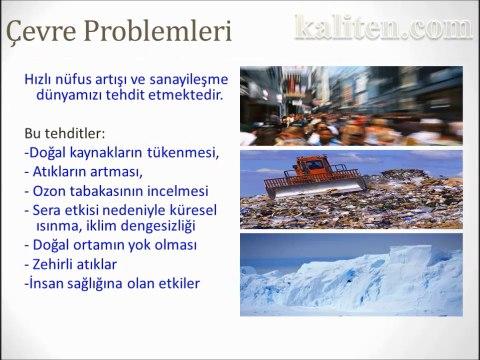 Çevre Problemleri

kaliten.com

Hızlı nüfus artışı ve sanayileşme dünyamızı tehdit etmektedir.

Bu tehditler:
-Doğal kaynakların tükenmesi,
- Atıkların artması,
- Ozon tabakasının incelmesi
- Sera etkisi nedeniyle küresel ısınma, iklim dengesizliği
- Doğal ortamın yok olması
- Zehirli atıklar
-İnsan sağlığına olan etkiler